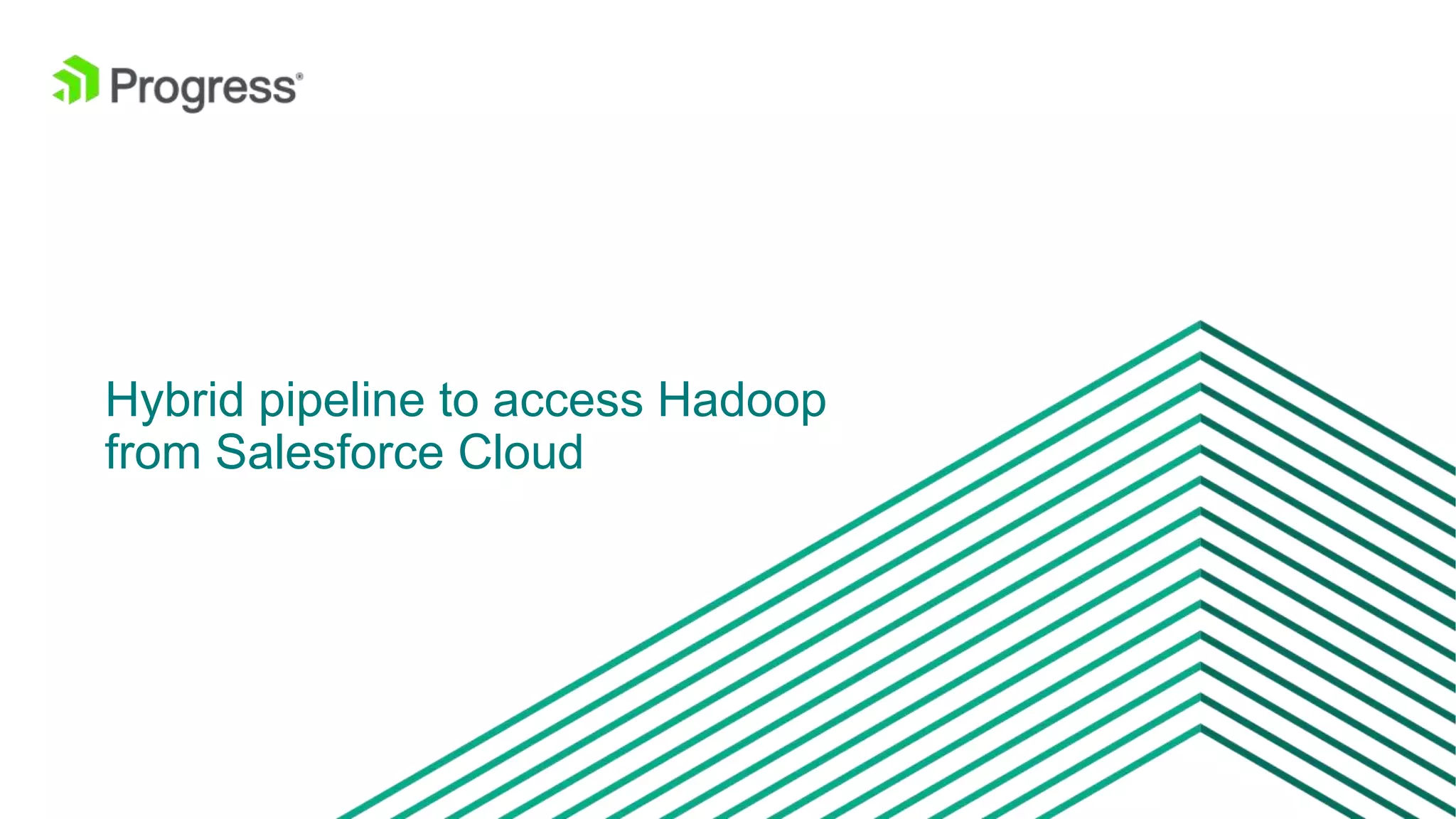 Progress®

Hybrid pipeline to access Hadoop from Salesforce Cloud